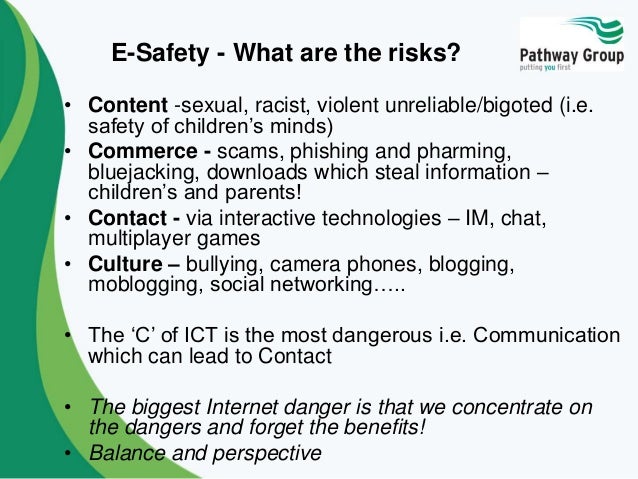 E-Safety - What are the risks?

Pathway Group
putting you first

• Content -sexual, racist, violent unreliable/bigoted (i.e. safety of children's minds)
• Commerce - scams, phishing and pharming, bluejacking, downloads which steal information – children's and parents!
• Contact - via interactive technologies – IM, chat, multiplayer games
• Culture – bullying, camera phones, blogging, moblogging, social networking…..

• The 'C' of ICT is the most dangerous i.e. Communication which can lead to Contact

• The biggest Internet danger is that we concentrate on the dangers and forget the benefits!
• Balance and perspective